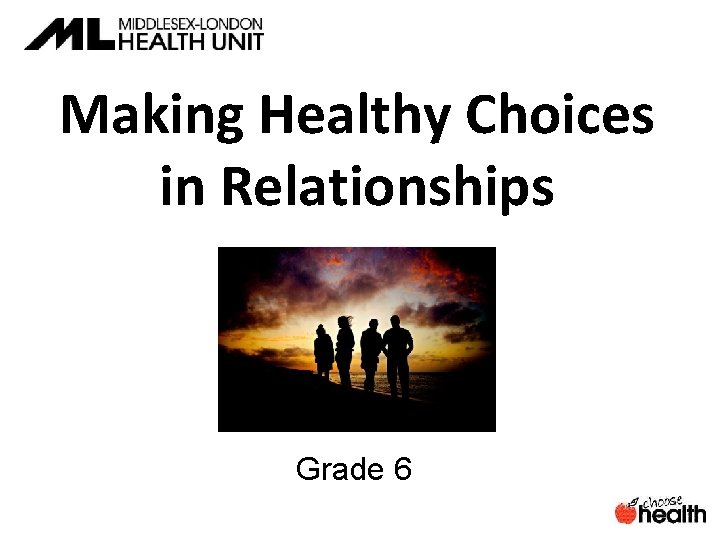 ML MIDDLESEX-LONDON HEALTH UNIT

Making Healthy Choices in Relationships

Grade 6

choose health